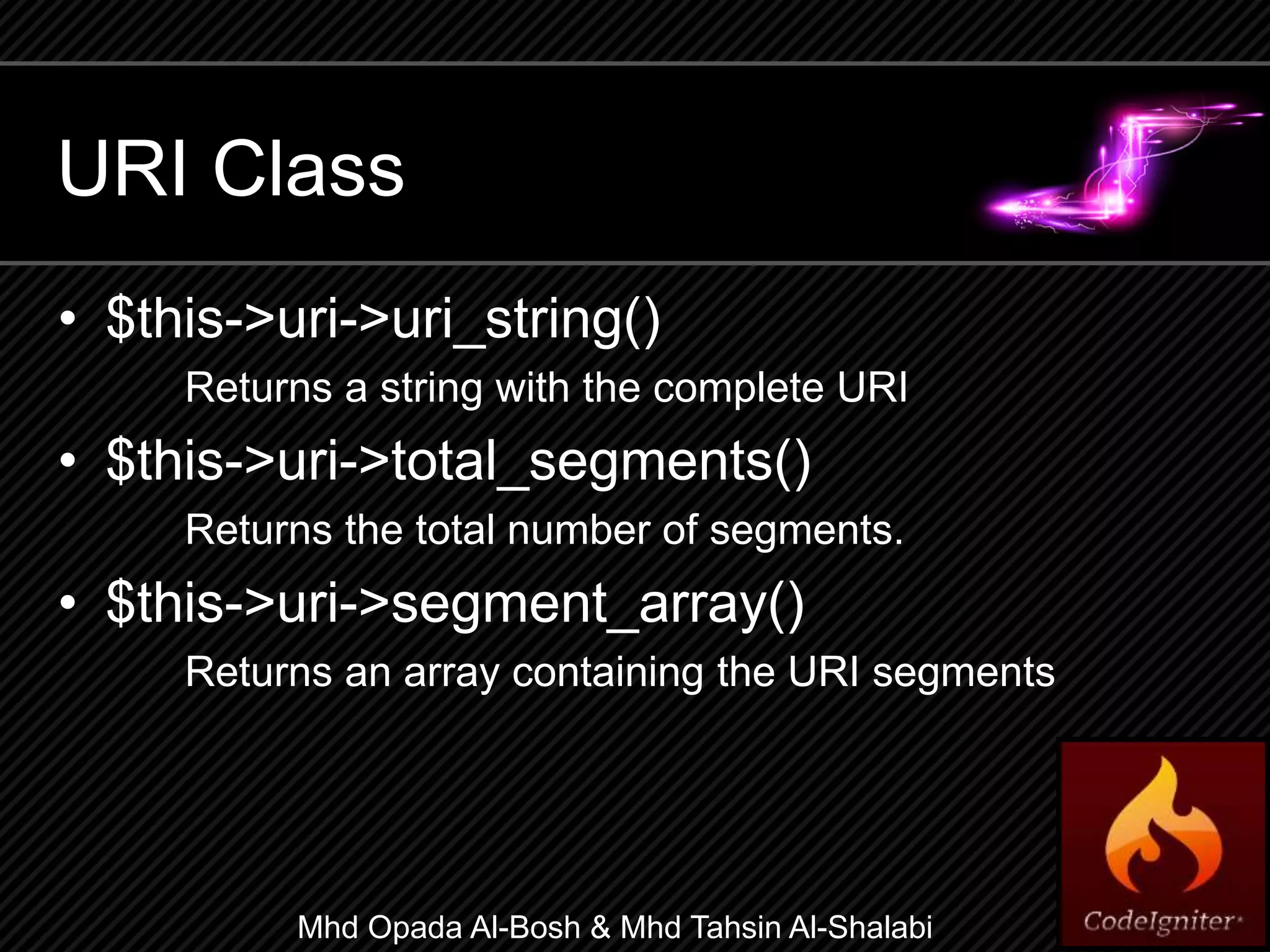 URI Class

• \$this->uri->uri_string()

Returns a string with the complete URI

• \$this->uri->total_segments()

Returns the total number of segments.

• \$this->uri->segment_array()

Returns an array containing the URI segments

Mhd Opada Al-Bosh & Mhd Tahsin Al-Shalabi

CodeIgniter